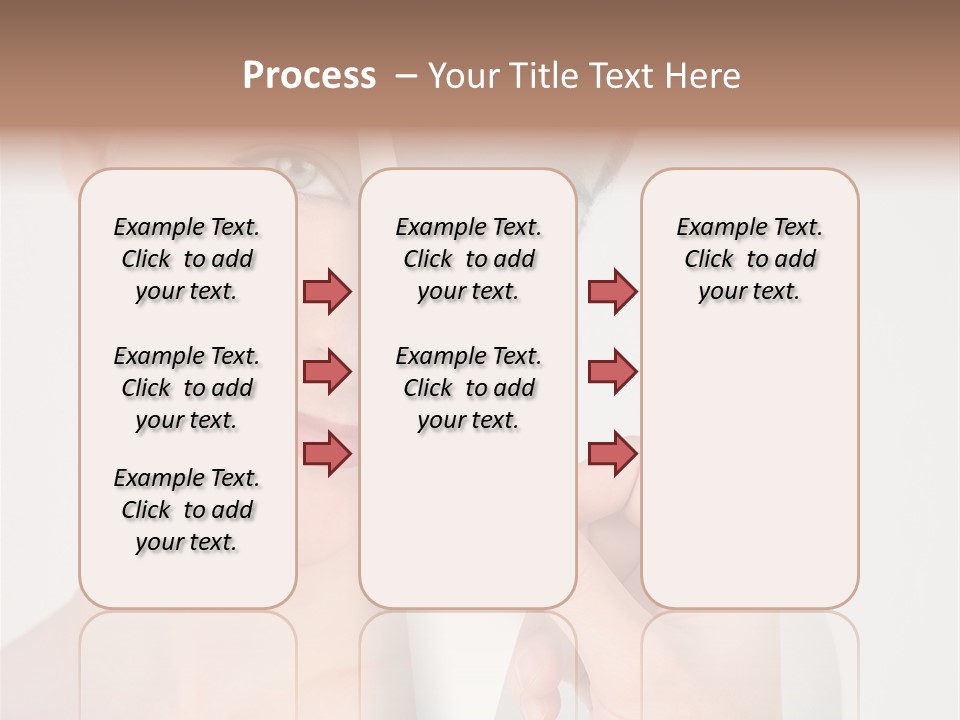 Process – Your Title Text Here

Example Text. Click to add your text.

Example Text. Click to add your text.

Example Text. Click to add your text.

Example Text. Click to add your text.

Example Text. Click to add your text.

Example Text. Click to add your text.